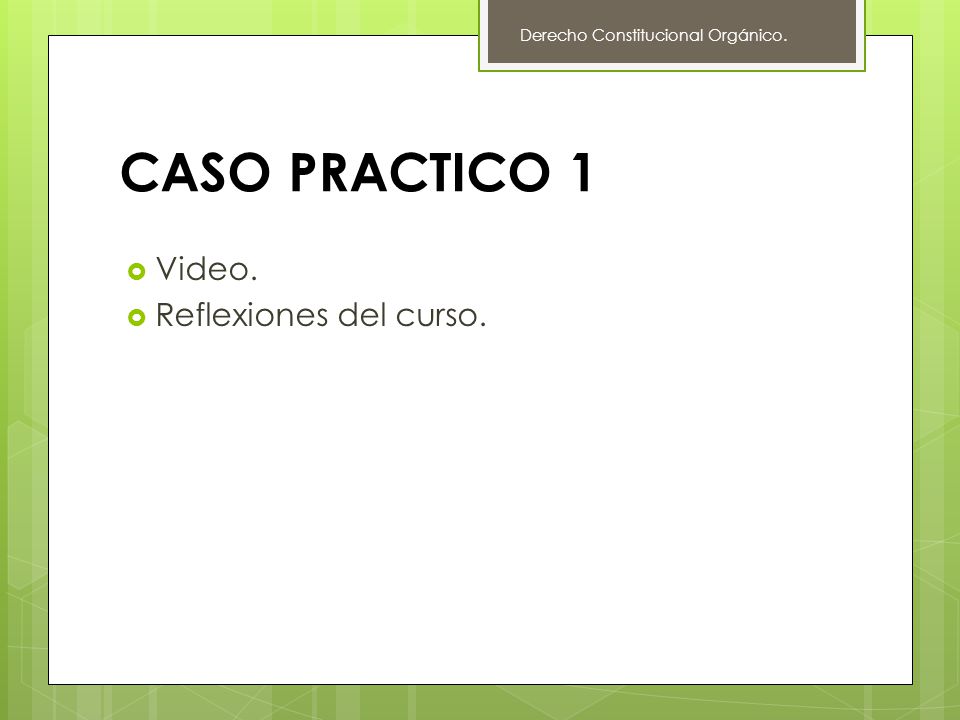 Derecho Constitucional Orgánico.

CASO PRACTICO 1

Video.
Reflexiones del curso.